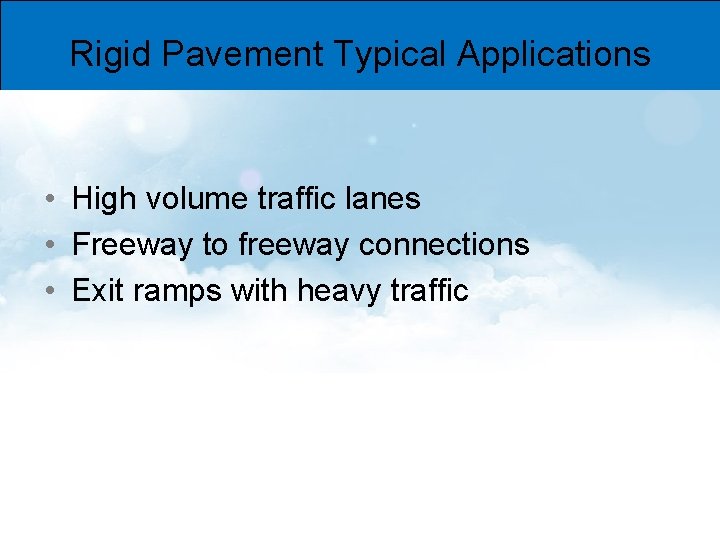 Rigid Pavement Typical Applications

• High volume traffic lanes
• Freeway to freeway connections
• Exit ramps with heavy traffic